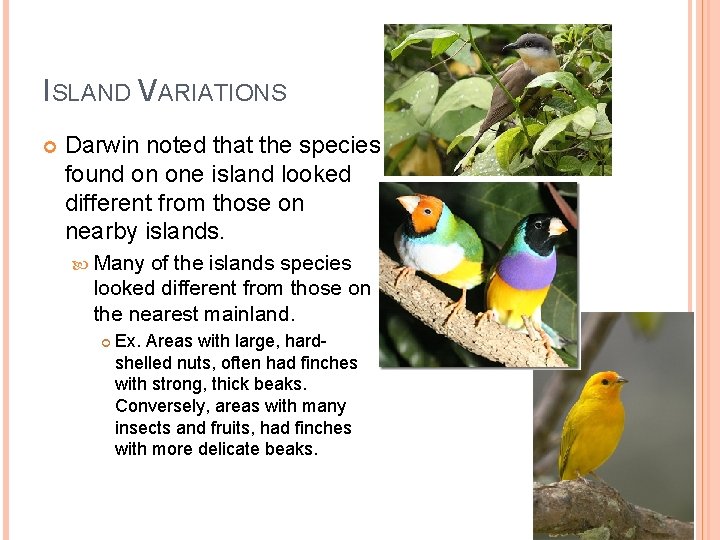 ISLAND VARIATIONS

Darwin noted that the species found on one island looked different from those on nearby islands.

Many of the islands species looked different from those on the nearest mainland.

Ex. Areas with large, hard-shelled nuts, often had finches with strong, thick beaks. Conversely, areas with many insects and fruits, had finches with more delicate beaks.